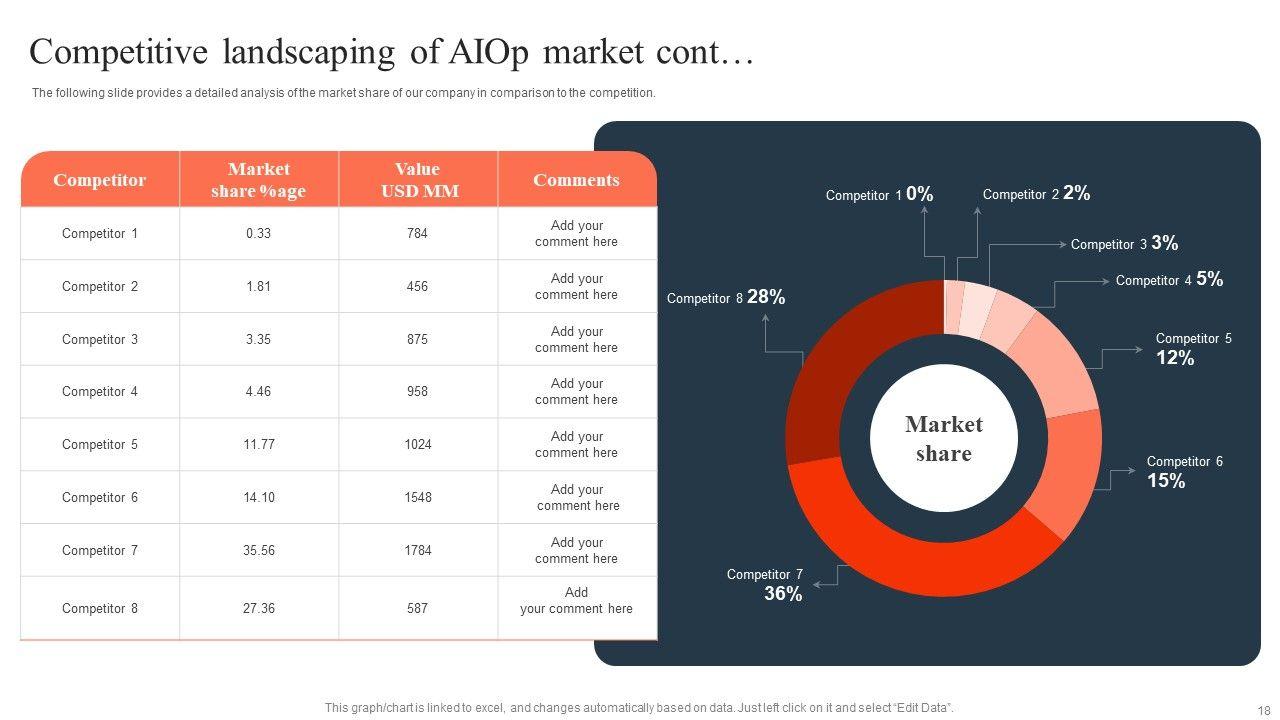 Competitive landscaping of AIOp market cont…

The following slide provides a detailed analysis of the market share of our company in comparison to the competition.

| Competitor | Market share %age | Value USD MM | Comments |
|---|---|---|---|
| Competitor 1 | 0.33 | 784 | Add your comment here |
| Competitor 2 | 1.81 | 456 | Add your comment here |
| Competitor 3 | 3.35 | 875 | Add your comment here |
| Competitor 4 | 4.46 | 958 | Add your comment here |
| Competitor 5 | 11.77 | 1024 | Add your comment here |
| Competitor 6 | 14.10 | 1548 | Add your comment here |
| Competitor 7 | 35.56 | 1784 | Add your comment here |
| Competitor 8 | 27.36 | 587 | Add your comment here |

Competitor 1 0%
Competitor 2 2%
Competitor 3 3%
Competitor 4 5%
Competitor 5 12%
Competitor 6 15%
Competitor 7 36%
Competitor 8 28%

Market share

This graph/chart is linked to excel, and changes automatically based on data. Just left click on it and select "Edit Data".

18